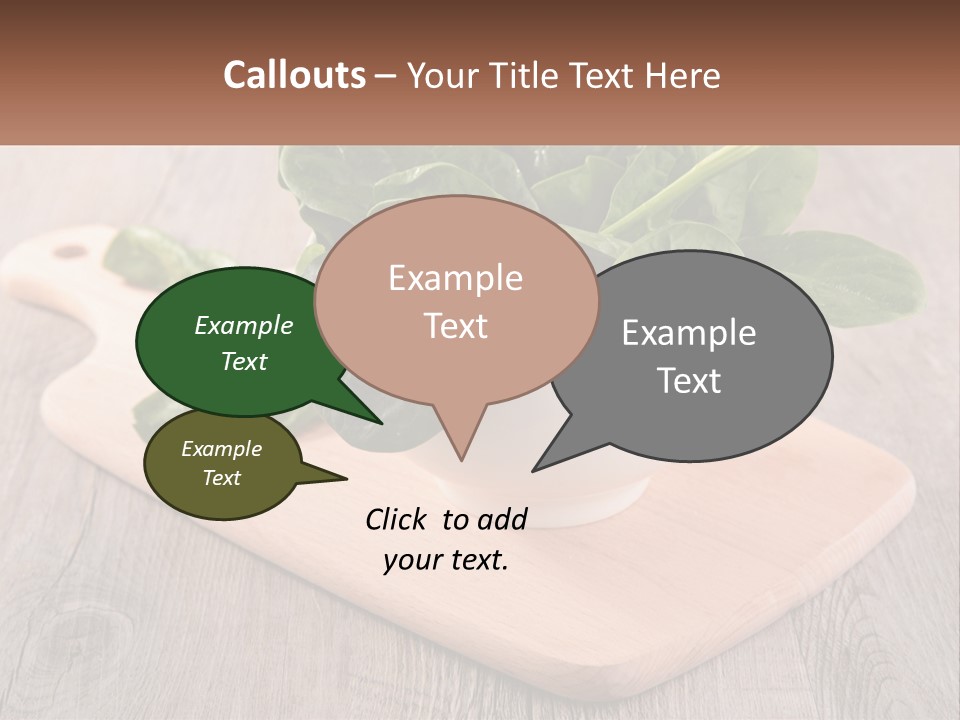 Callouts – Your Title Text Here

Example Text

Example Text

Example Text

Example Text

Click to add your text.